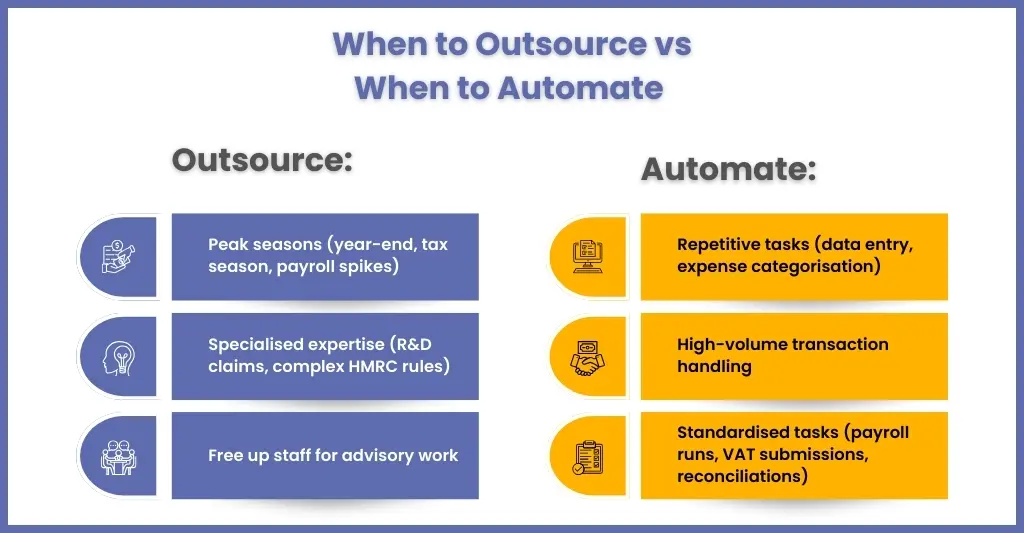 When to Outsource vs
When to Automate

Outsource:

Peak seasons (year-end, tax season, payroll spikes)

Specialised expertise (R&D claims, complex HMRC rules)

Free up staff for advisory work

Automate:

Repetitive tasks (data entry, expense categorisation)

High-volume transaction handling

Standardised tasks (payroll runs, VAT submissions, reconciliations)